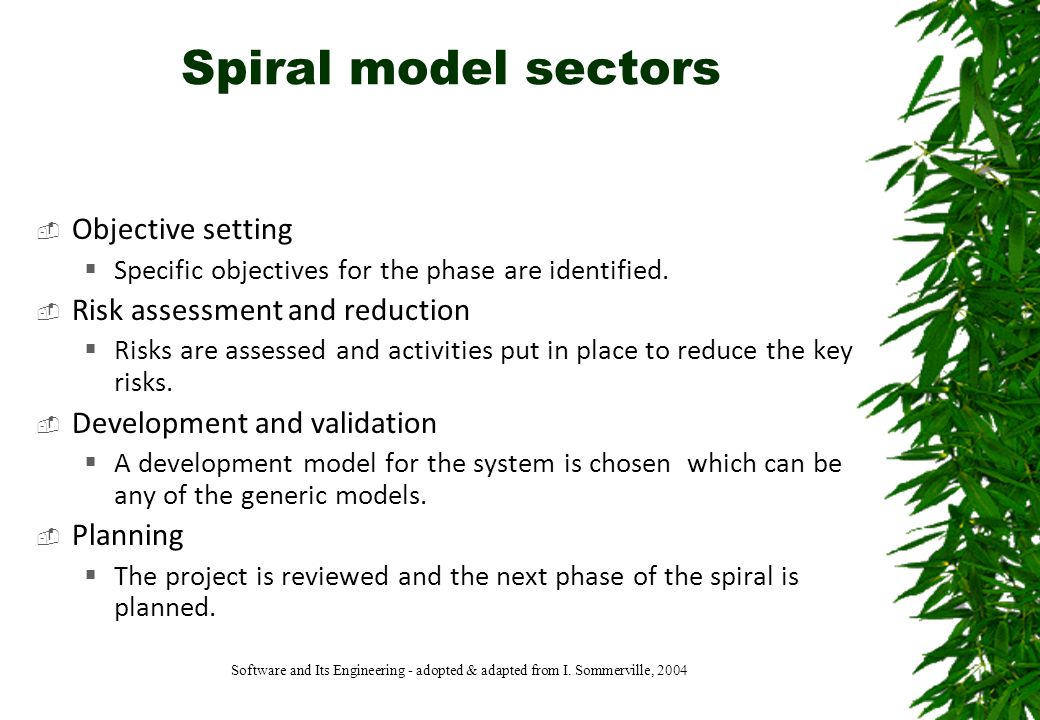 Spiral model sectors

Objective setting

Specific objectives for the phase are identified.

Risk assessment and reduction

Risks are assessed and activities put in place to reduce the key risks.

Development and validation

A development model for the system is chosen which can be any of the generic models.

Planning

The project is reviewed and the next phase of the spiral is planned.

Software and Its Engineering - adopted & adapted from I. Sommerville, 2004